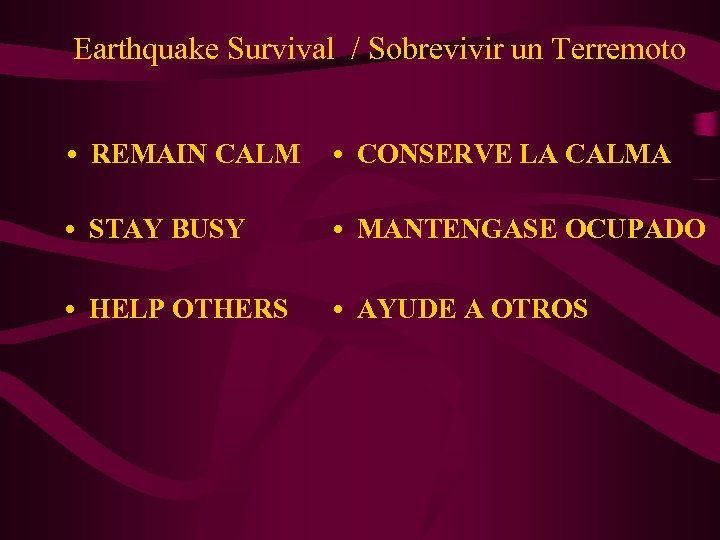 Earthquake Survival / Sobrevivir un Terremoto

• REMAIN CALM

• STAY BUSY

• HELP OTHERS

• CONSERVE LA CALMA

• MANTENGASE OCUPADO

• AYUDE A OTROS